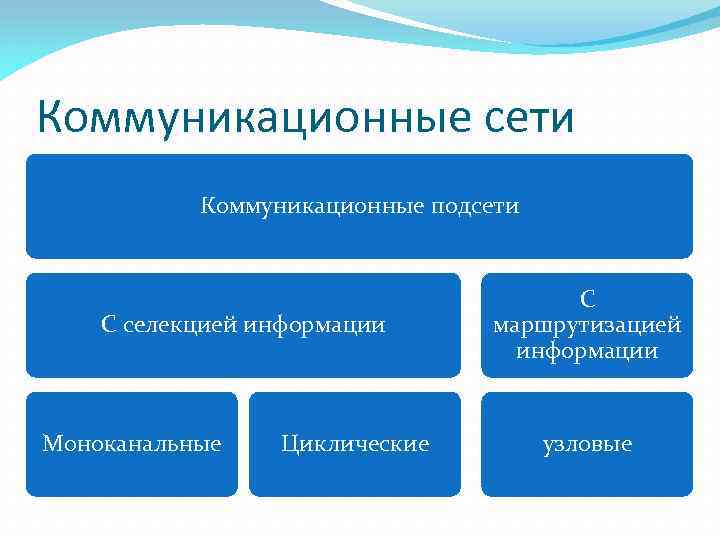 Коммуникационные сети

Коммуникационные подсети

С селекцией информации

С маршрутизацией информации

Моноканальные

Циклические

узловые